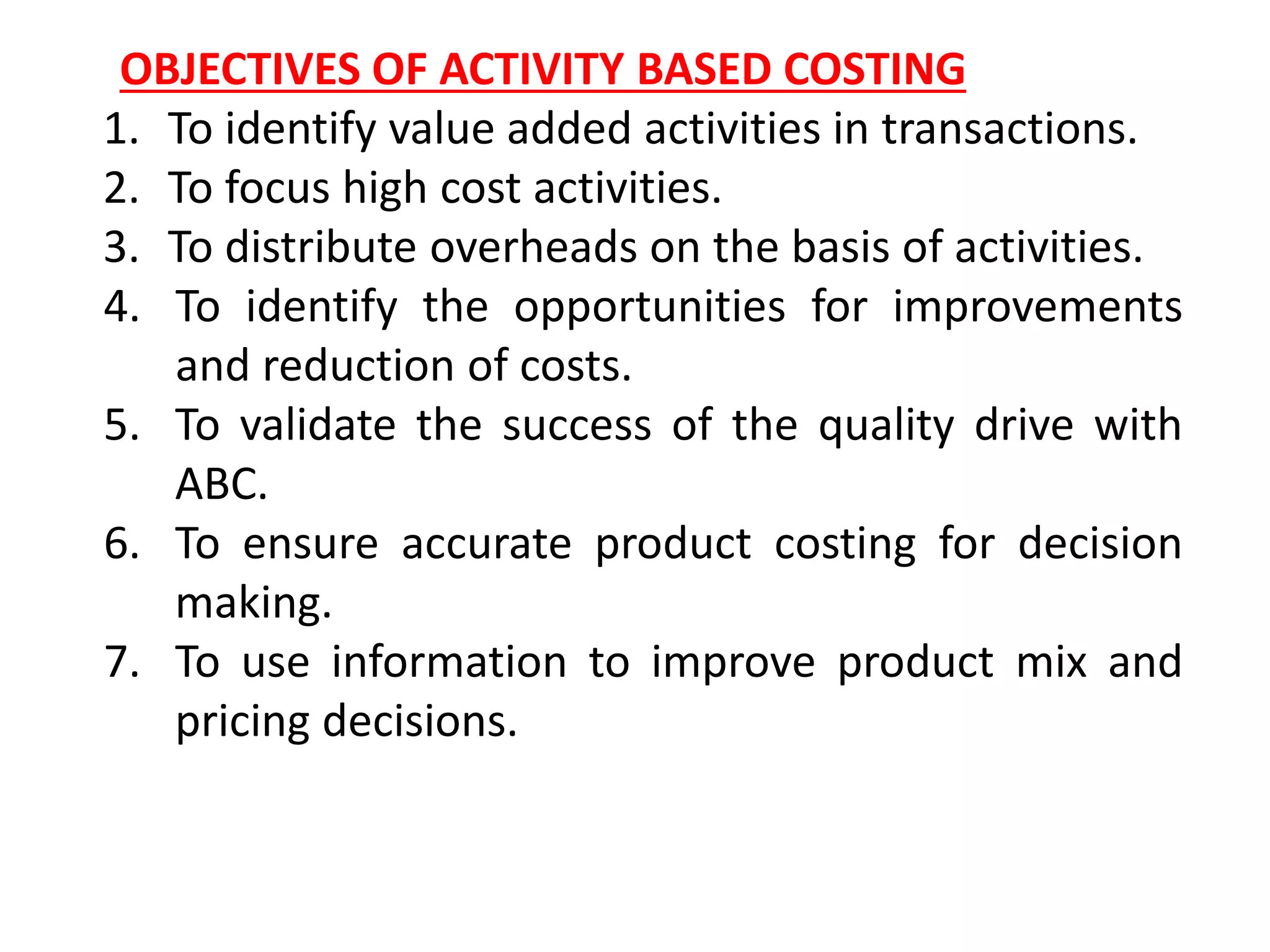 OBJECTIVES OF ACTIVITY BASED COSTING

1. To identify value added activities in transactions.
2. To focus high cost activities.
3. To distribute overheads on the basis of activities.
4. To identify the opportunities for improvements and reduction of costs.
5. To validate the success of the quality drive with ABC.
6. To ensure accurate product costing for decision making.
7. To use information to improve product mix and pricing decisions.